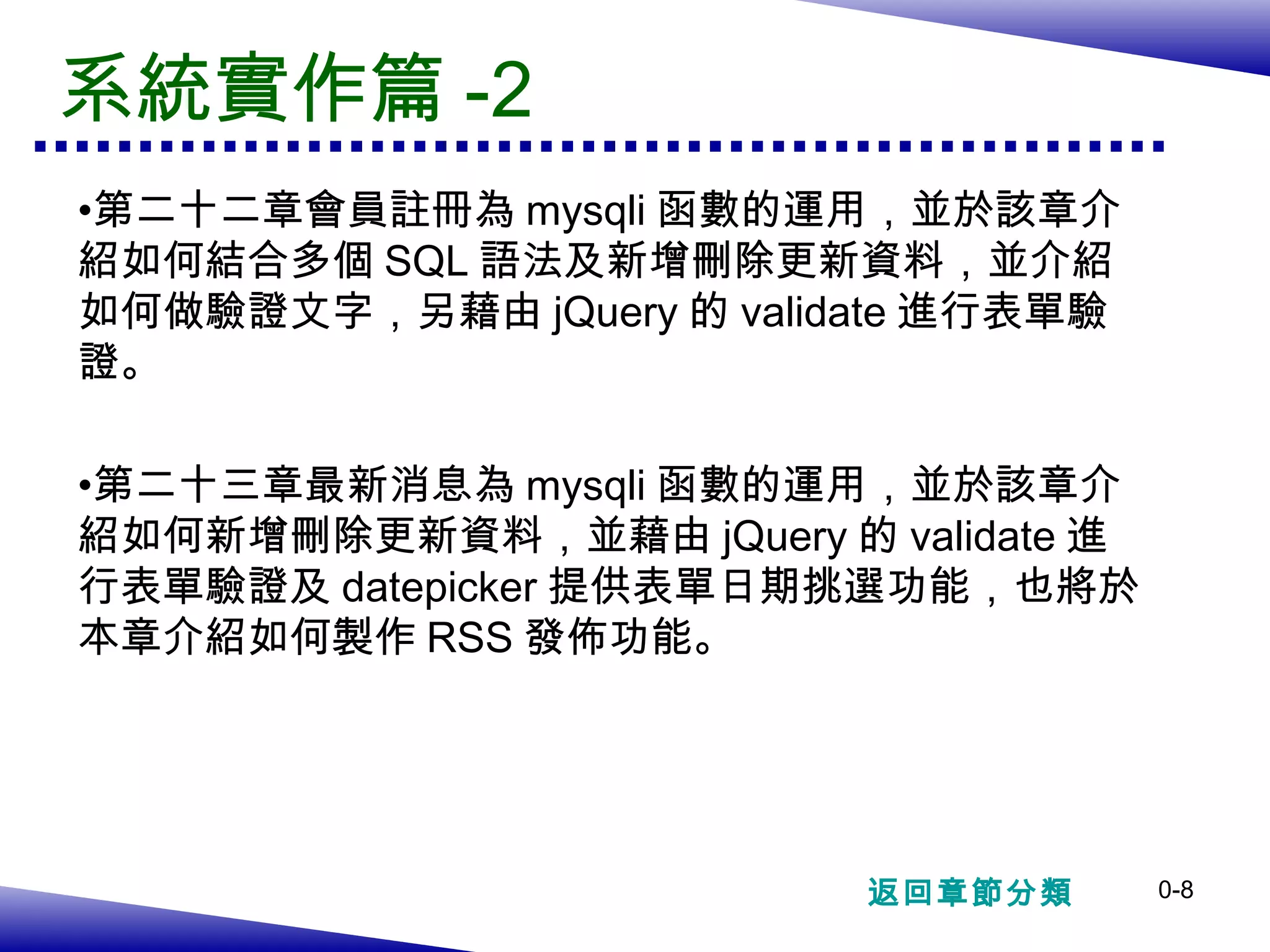 系統實作篇 -2

•第二十二章會員註冊為 mysqli 函數的運用，並於該章介紹如何結合多個 SQL 語法及新增刪除更新資料，並介紹如何做驗證文字，另藉由 jQuery 的 validate 進行表單驗證。

•第二十三章最新消息為 mysqli 函數的運用，並於該章介紹如何新增刪除更新資料，並藉由 jQuery 的 validate 進行表單驗證及 datepicker 提供表單日期挑選功能，也將於本章介紹如何製作 RSS 發佈功能。

返回章節分類

0-8